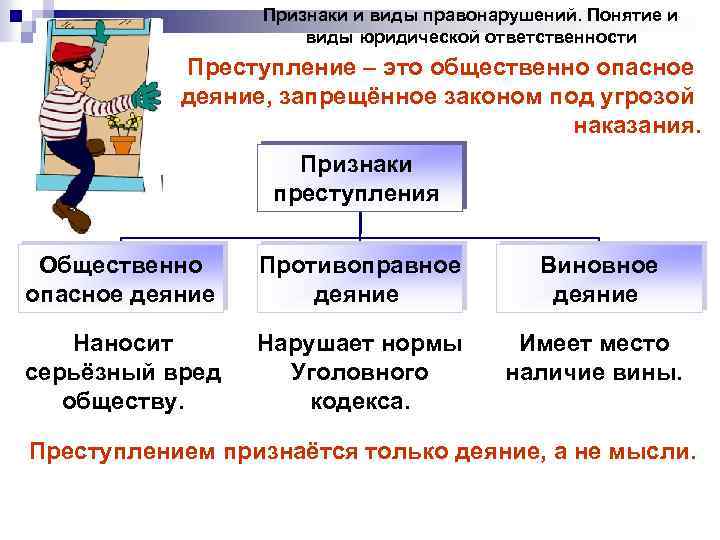 Признаки и виды правонарушений. Понятие и виды юридической ответственности

Преступление – это общественно опасное деяние, запрещённое законом под угрозой наказания.

Признаки преступления

Общественно опасное деяние

Противоправное деяние

Виновное деяние

Наносит серьёзный вред обществу.

Нарушает нормы Уголовного кодекса.

Имеет место наличие вины.

Преступлением признаётся только деяние, а не мысли.